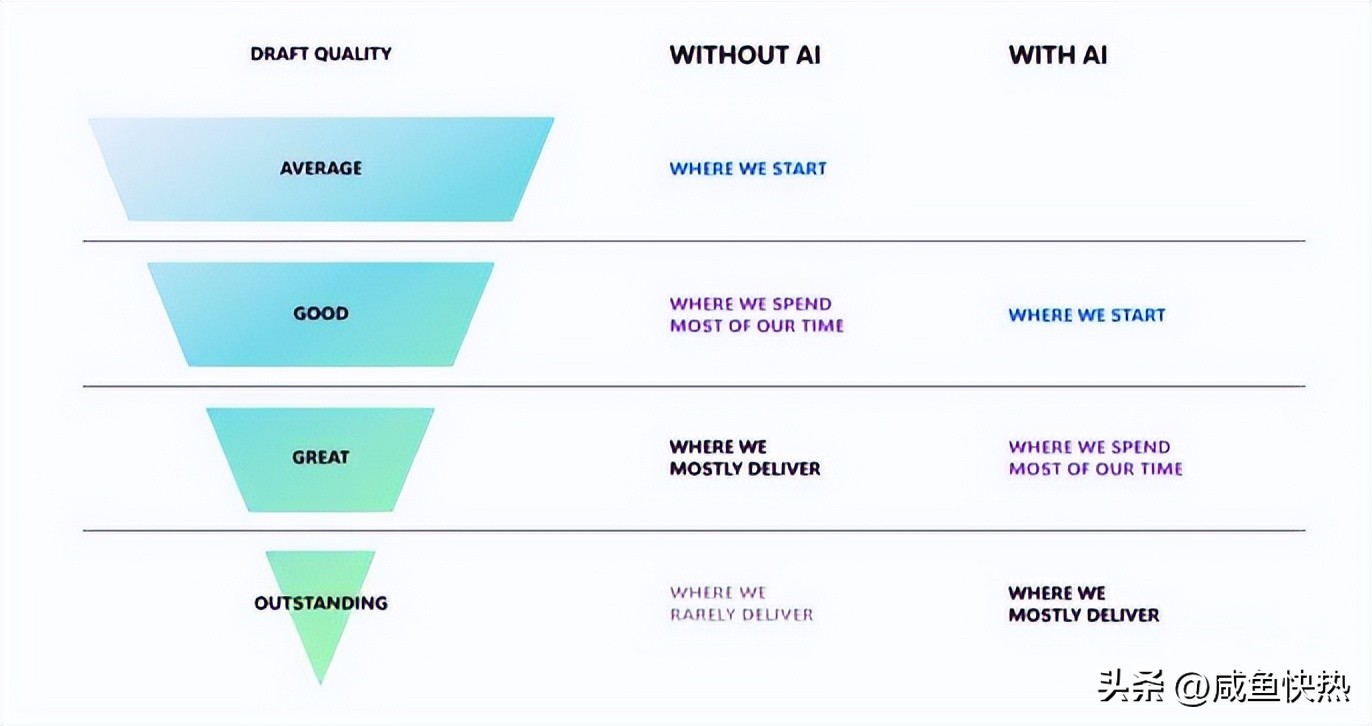 | DRAFT QUALITY | WITHOUT AI | WITH AI |
|---|---|---|
| AVERAGE | WHERE WE START | |
| GOOD | WHERE WE SPEND MOST OF OUR TIME | WHERE WE START |
| GREAT | WHERE WE MOSTLY DELIVER | WHERE WE SPEND MOST OF OUR TIME |
| OUTSTANDING | WHERE WE RARELY DELIVER | WHERE WE MOSTLY DELIVER |

头条 @咸鱼快热